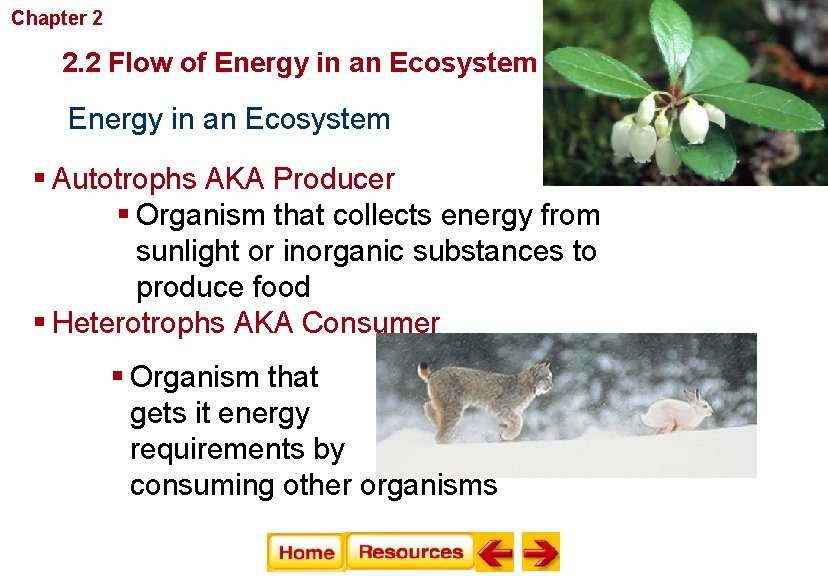 Chapter 2

2.2 Flow of Energy in an Ecosystem

Energy in an Ecosystem

▪ Autotrophs AKA Producer

▪ Organism that collects energy from sunlight or inorganic substances to produce food

▪ Heterotrophs AKA Consumer

▪ Organism that gets it energy requirements by consuming other organisms

Home Resources